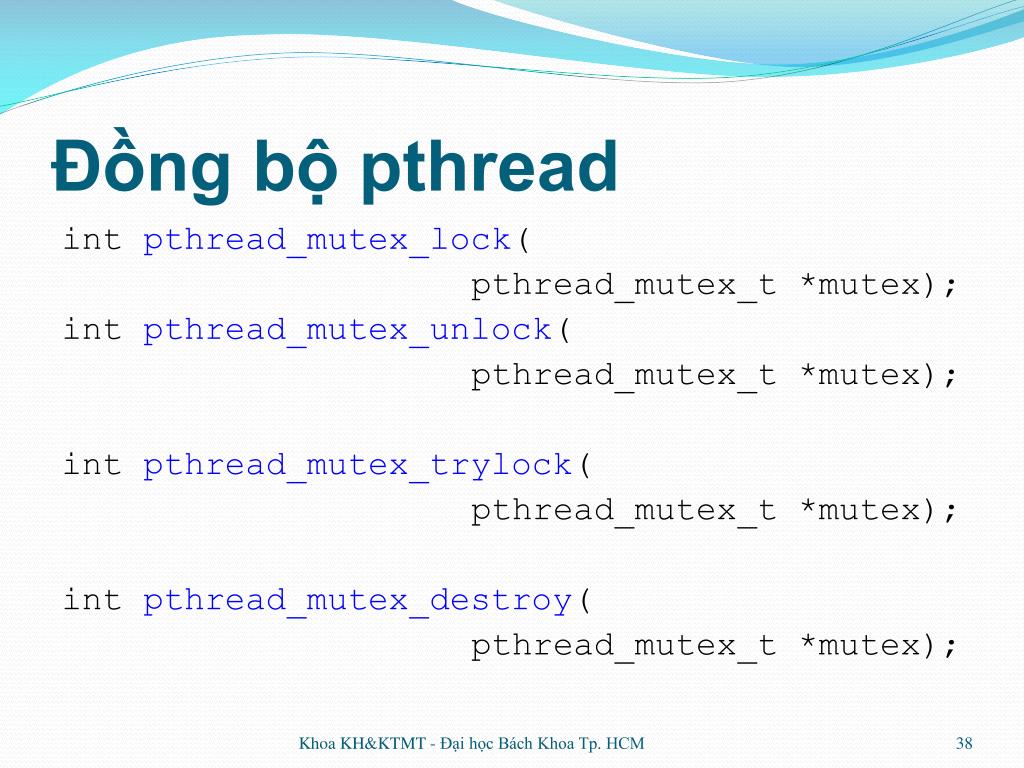 Đồng bộ pthread

int pthread_mutex_lock(
pthread_mutex_t *mutex);
int pthread_mutex_unlock(
pthread_mutex_t *mutex);

int pthread_mutex_trylock(
pthread_mutex_t *mutex);

int pthread_mutex_destroy(
pthread_mutex_t *mutex);

Khoa KH&KTMT - Đại học Bách Khoa Tp. HCM

38